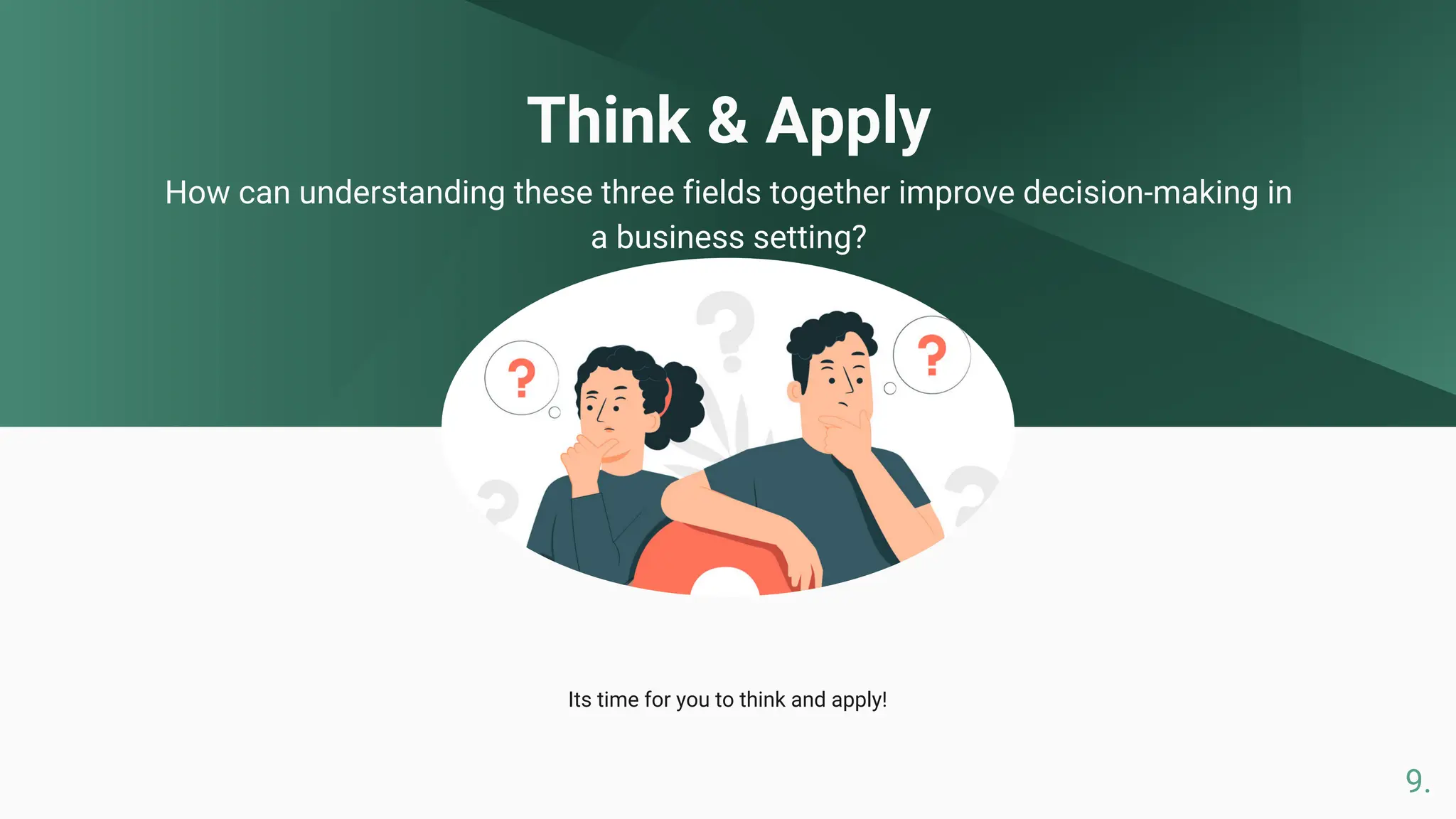 Think & Apply

How can understanding these three fields together improve decision-making in a business setting?

?

?

Its time for you to think and apply!

9.